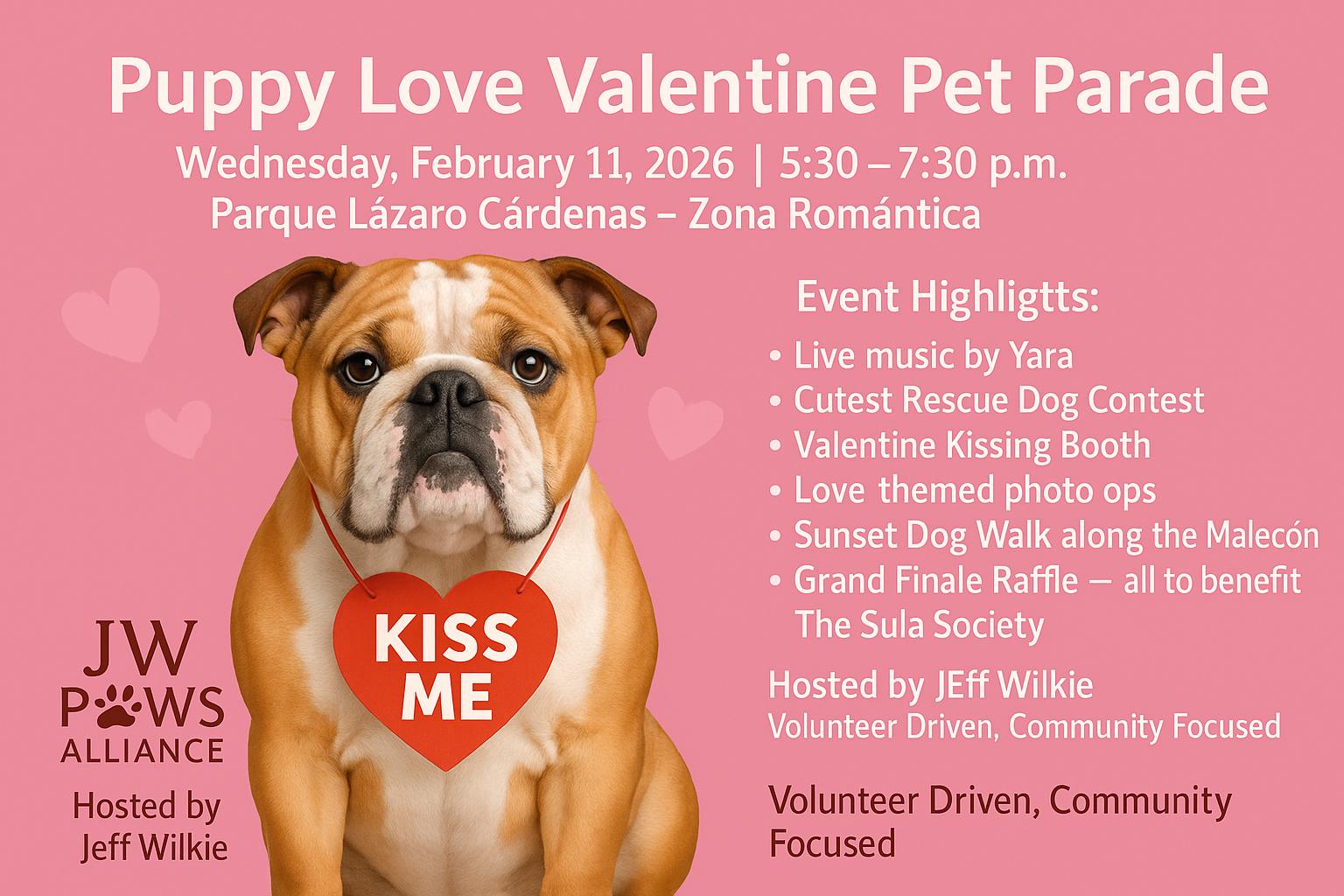 Puppy Love Valentine Pet Parade

Wednesday, February 11, 2026 | 5:30 – 7:30 p.m.
Parque Lázaro Cárdenas – Zona Romántica

Event Highligtts:
• Live music by Yara
• Cutest Rescue Dog Contest
• Valentine Kissing Booth
• Love themed photo ops
• Sunset Dog Walk along the Malecón
• Grand Finale Raffle — all to benefit The Sula Society

Hosted by JEff Wilkie
Volunteer Driven, Community Focused

Volunteer Driven, Community Focused

KISS ME

JW PAWS ALLIANCE

Hosted by Jeff Wilkie